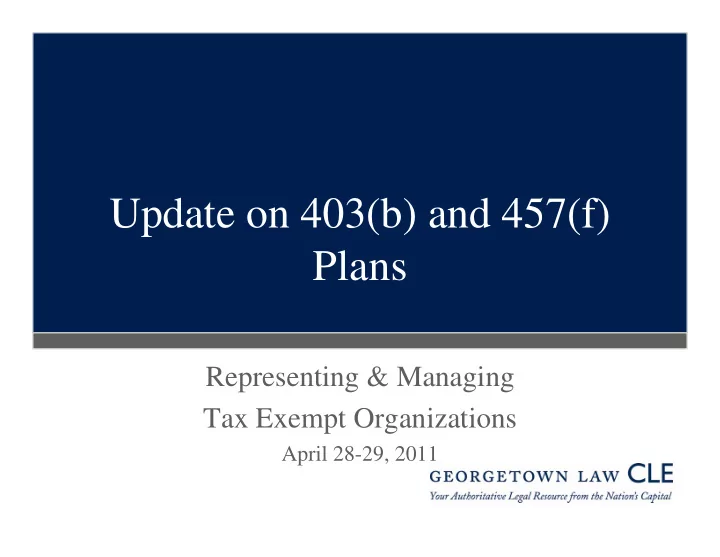 Update on 403(b) and 457(f) Plans

Representing & Managing
Tax Exempt Organizations
April 28-29, 2011

GEORGETOWN LAW CLE
Your Authoritative Legal Resource from the Nation's Capital